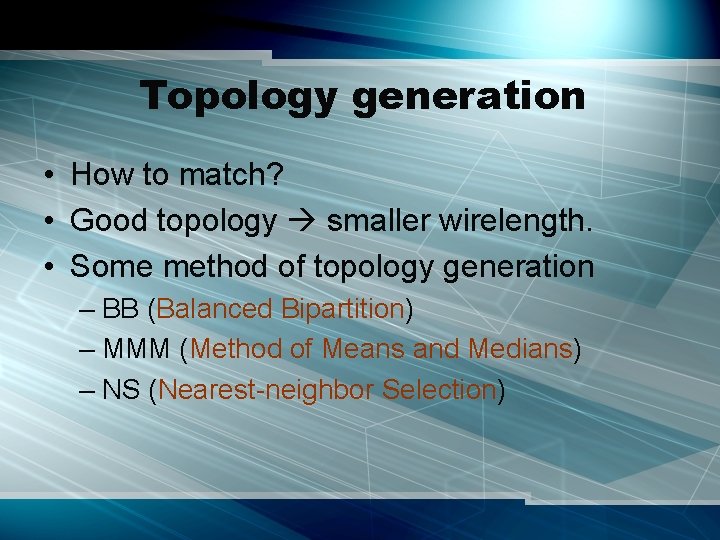 Topology generation

• How to match?
• Good topology → smaller wirelength.
• Some method of topology generation
– BB (Balanced Bipartition)
– MMM (Method of Means and Medians)
– NS (Nearest-neighbor Selection)